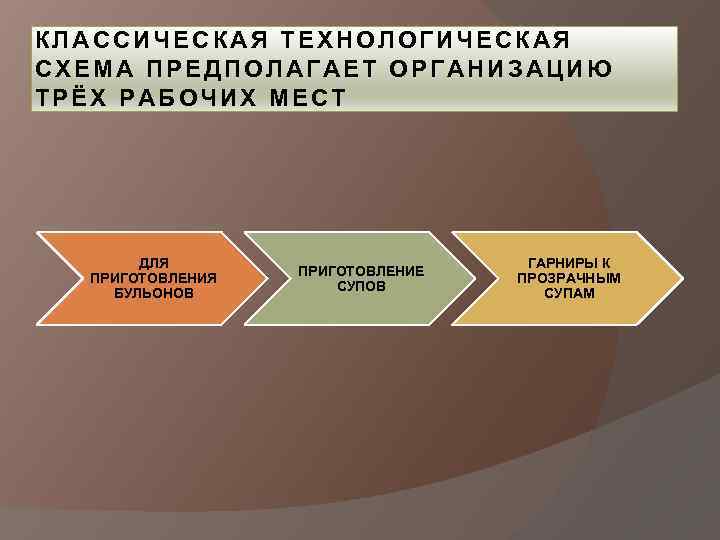 КЛАССИЧЕСКАЯ ТЕХНОЛОГИЧЕСКАЯ СХЕМА ПРЕДПОЛАГАЕТ ОРГАНИЗАЦИЮ ТРЁХ РАБОЧИХ МЕСТ

ДЛЯ ПРИГОТОВЛЕНИЯ БУЛЬОНОВ

ПРИГОТОВЛЕНИЕ СУПОВ

ГАРНИРЫ К ПРОЗРАЧНЫМ СУПАМ